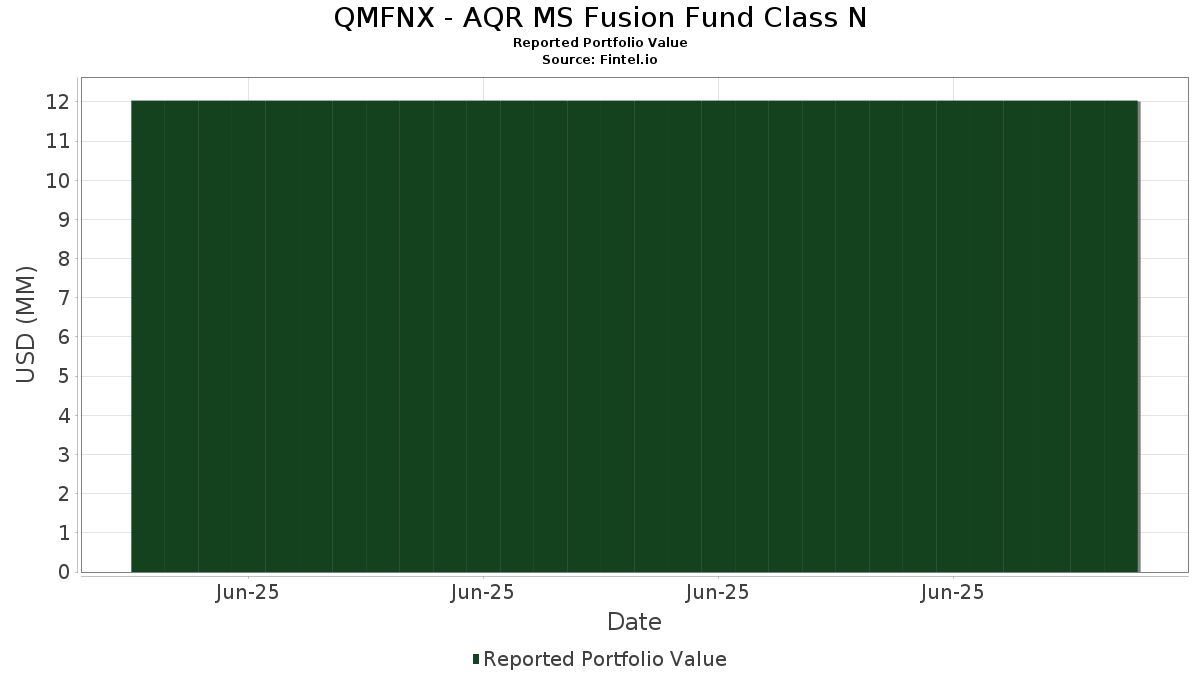 QMFNX - AQR MS Fusion Fund Class N
Reported Portfolio Value
Source: Fintel.io

USD (MM)

12
11
10
9
8
7
6
5
4
3
2
1
0

Jun-25
Jun-25
Jun-25
Jun-25

Date

Reported Portfolio Value